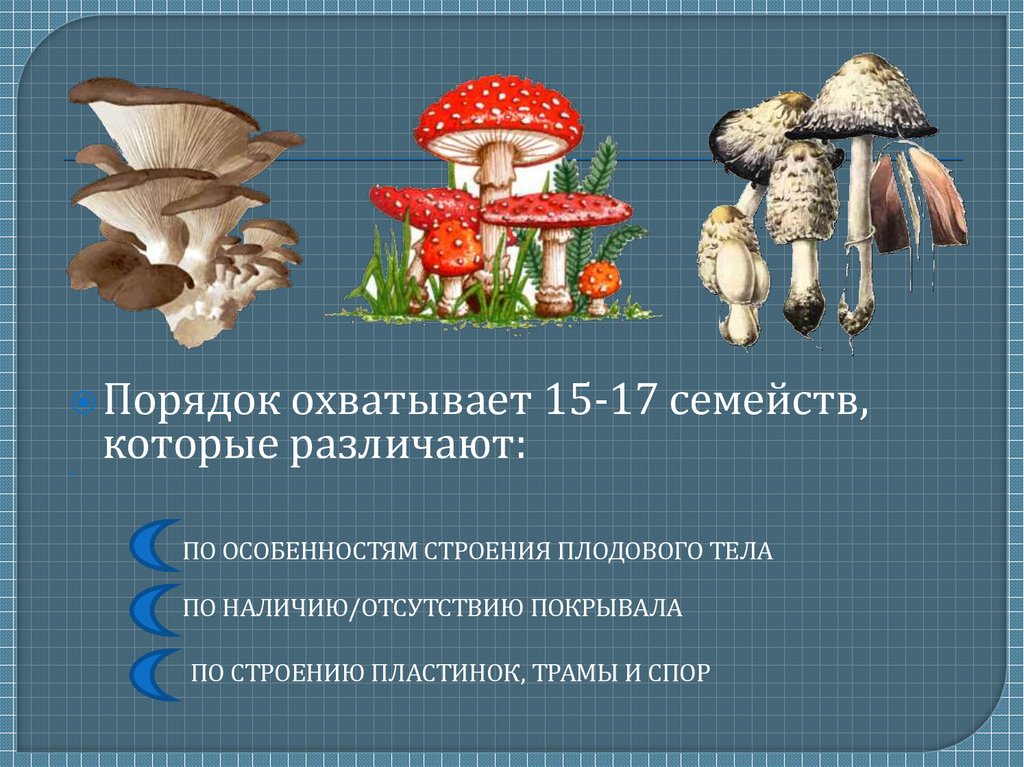 Порядок охватывает 15-17 семейств, которые различают:

ПО ОСОБЕННОСТЯМ СТРОЕНИЯ ПЛОДОВОГО ТЕЛА

ПО НАЛИЧИЮ/ОТСУТСТВИЮ ПОКРЫВАЛА

ПО СТРОЕНИЮ ПЛАСТИНОК, ТРАМЫ И СПОР